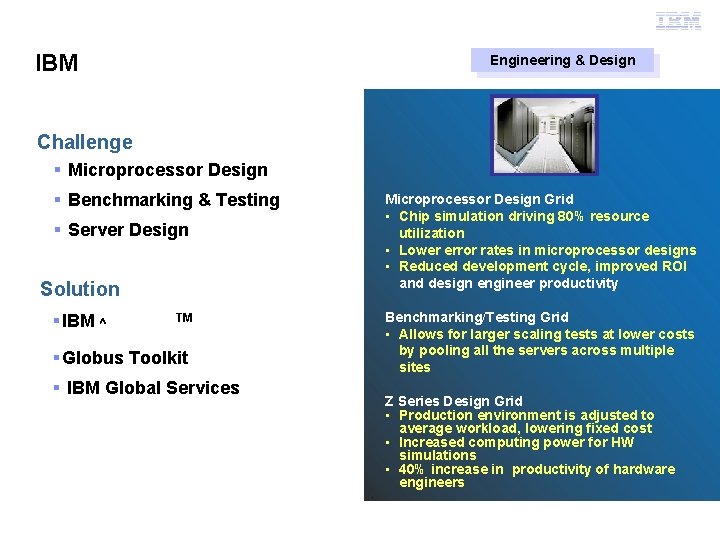 IBM

IBM

Engineering & Design

Challenge
▪ Microprocessor Design
▪ Benchmarking & Testing
▪ Server Design

Solution
▪ IBM ^ ™
▪ Globus Toolkit
▪ IBM Global Services

Microprocessor Design Grid
▪ Chip simulation driving 80% resource utilization
▪ Lower error rates in microprocessor designs
▪ Reduced development cycle, improved ROI and design engineer productivity

Benchmarking/Testing Grid
▪ Allows for larger scaling tests at lower costs by pooling all the servers across multiple sites

Z Series Design Grid
▪ Production environment is adjusted to average workload, lowering fixed cost
▪ Increased computing power for HW simulations
▪ 40% increase in productivity of hardware engineers